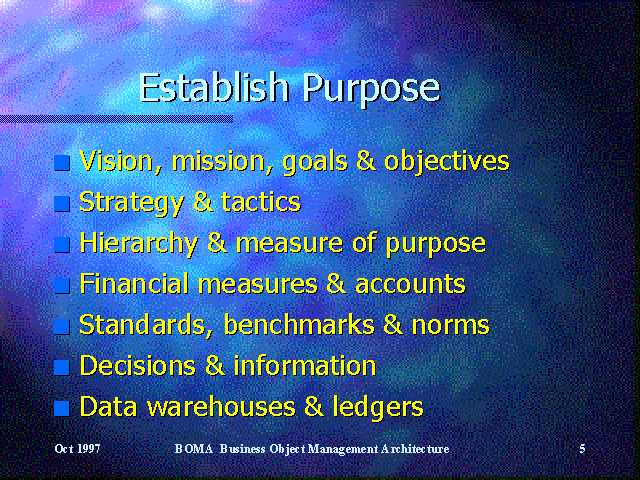 Establish Purpose

- Vision, mission, goals & objectives
- Strategy & tactics
- Hierarchy & measure of purpose
- Financial measures & accounts
- Standards, benchmarks & norms
- Decisions & information
- Data warehouses & ledgers

Oct 1997

BOMA Business Object Management Architecture

5